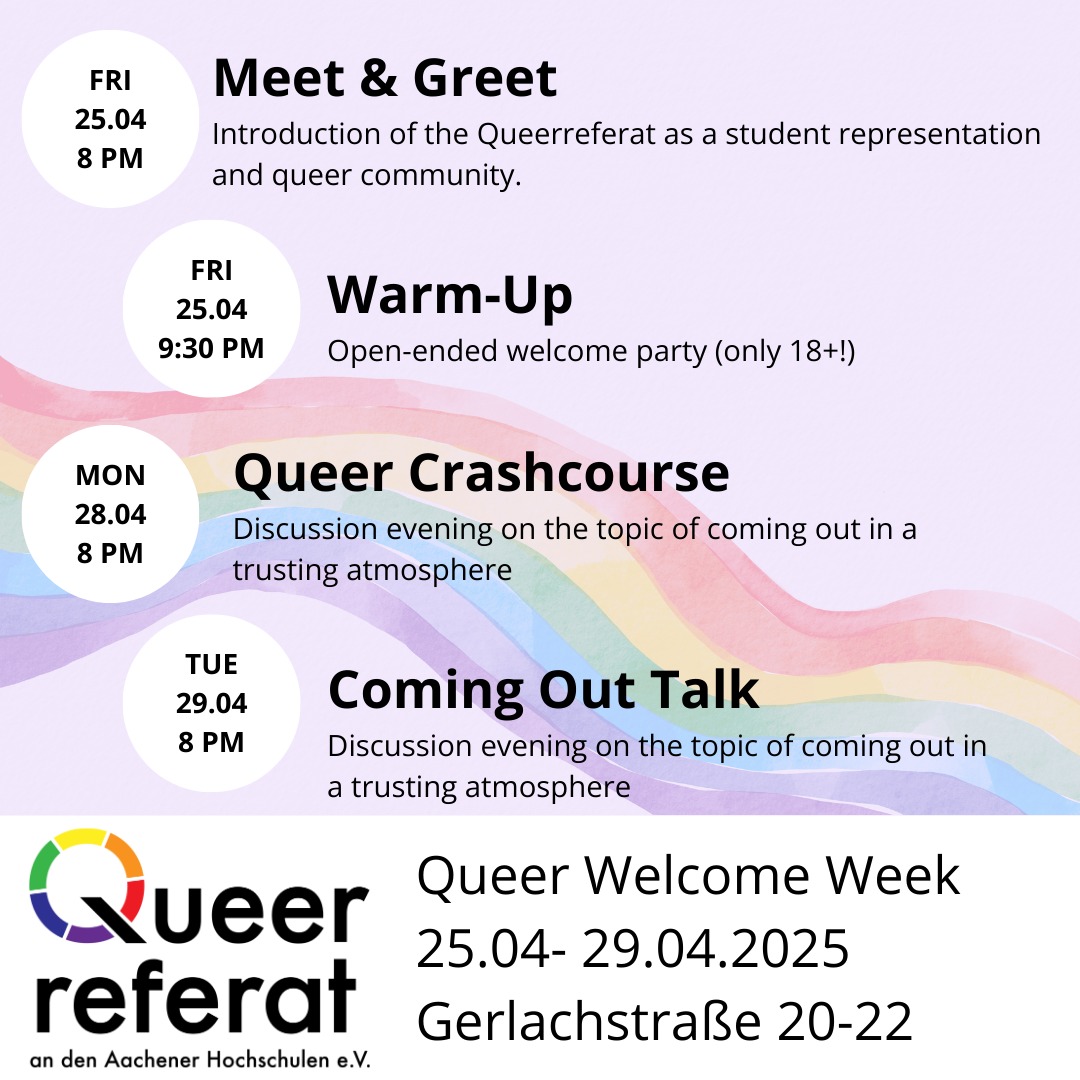 FRI
25.04
8 PM

Meet & Greet
Introduction of the Queerreferat as a student representation and queer community.

FRI
25.04
9:30 PM

Warm-Up
Open-ended welcome party (only 18+!)

MON
28.04
8 PM

Queer Crashcourse
Discussion evening on the topic of coming out in a trusting atmosphere

TUE
29.04
8 PM

Coming Out Talk
Discussion evening on the topic of coming out in a trusting atmosphere

Queer
referat
an den Aachener Hochschulen e.V.

Queer Welcome Week
25.04- 29.04.2025
Gerlachstraße 20-22